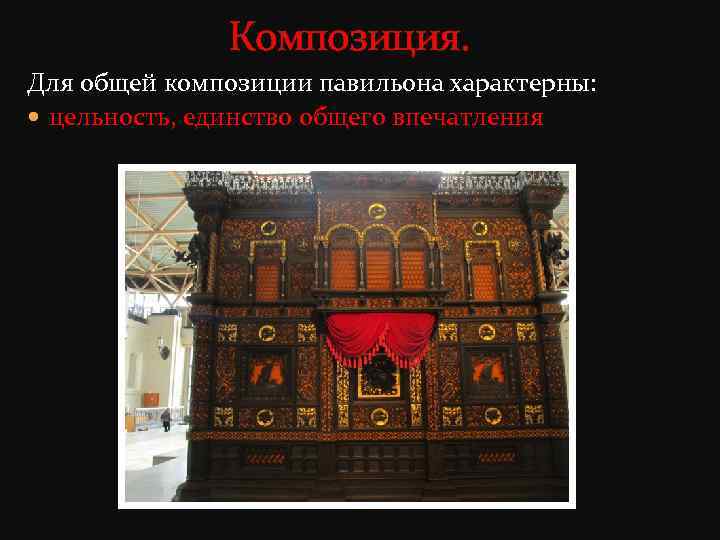 Композиция.

Для общей композиции павильона характерны:

• цельность, единство общего впечатления